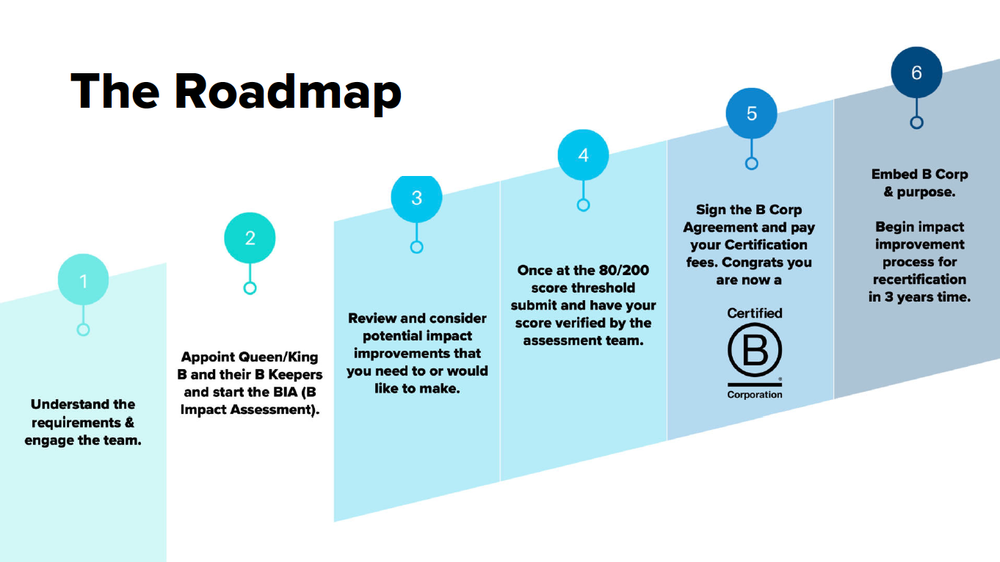 The Roadmap

1

Understand the requirements & engage the team.

2

Appoint Queen/King B and their B Keepers and start the BIA (B Impact Assessment).

3

Review and consider potential impact improvements that you need to or would like to make.

4

Once at the 80/200 score threshold submit and have your score verified by the assessment team.

5

Sign the B Corp Agreement and pay your Certification fees. Congrats you are now a

Certified
B
Corporation

6

Embed B Corp & purpose.

Begin impact improvement process for recertification in 3 years time.